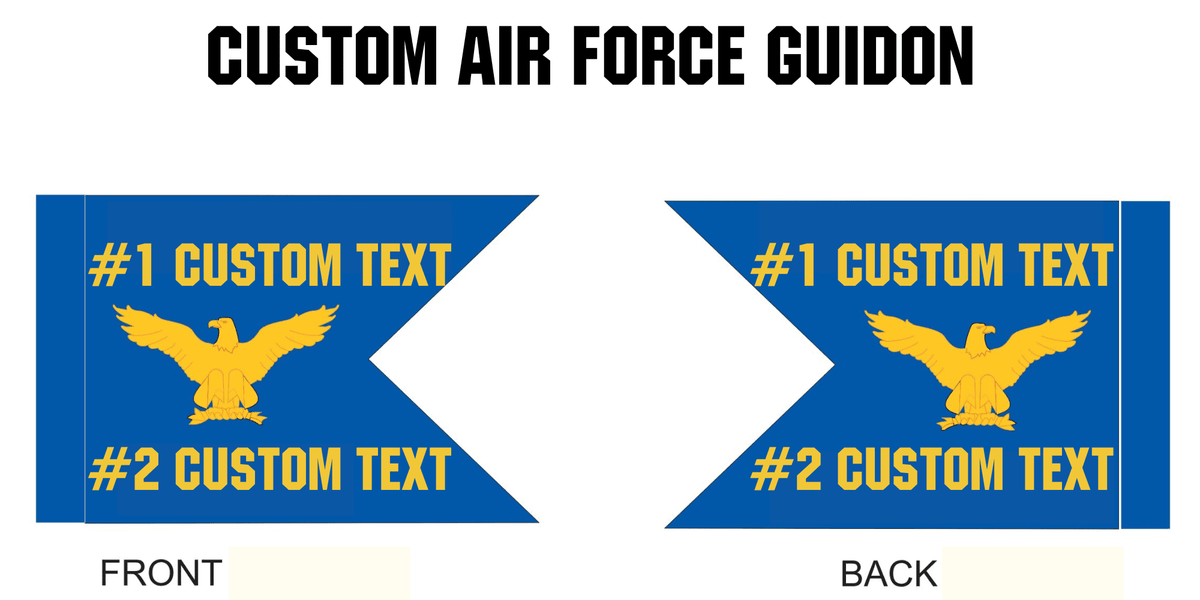 CUSTOM AIR FORCE GUIDON

#1 CUSTOM TEXT

#2 CUSTOM TEXT

FRONT

#1 CUSTOM TEXT

#2 CUSTOM TEXT

BACK